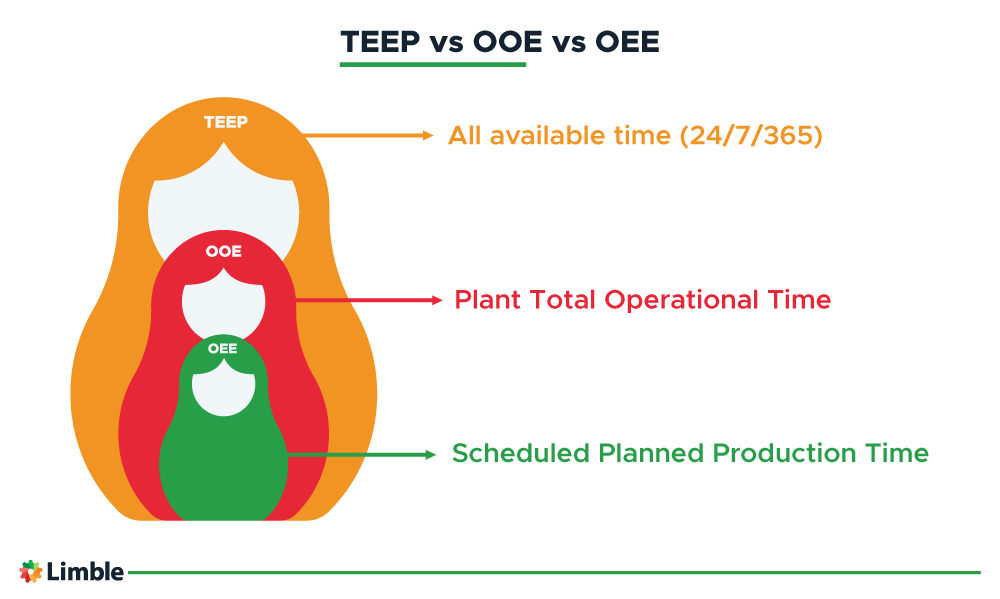 TEEP vs OOE vs OEE

TEEP

All available time (24/7/365)

OOE

Plant Total Operational Time

OEE

Scheduled Planned Production Time

Limble